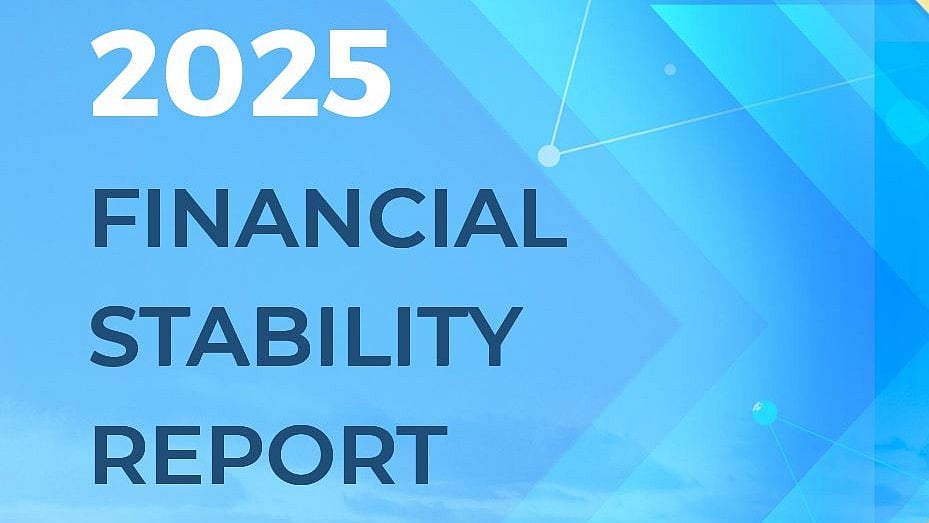 2025

FINANCIAL STABILITY REPORT